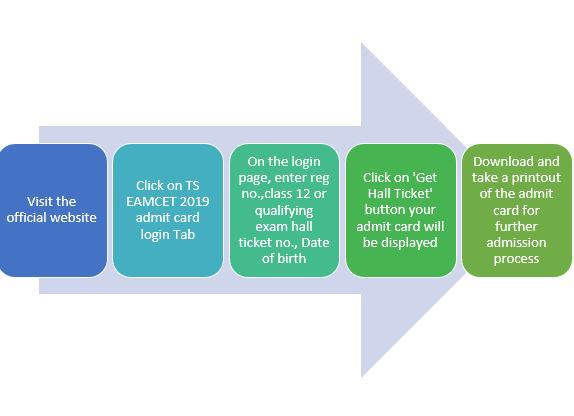 Visit the official website

Click on TS EAMCET 2019 admit card login Tab

On the login page, enter reg no.,class 12 or qualifying exam hall ticket no., Date of birth

Click on 'Get Hall Ticket' button your admit card will be displayed

Download and take a printout of the admit card for further admission process